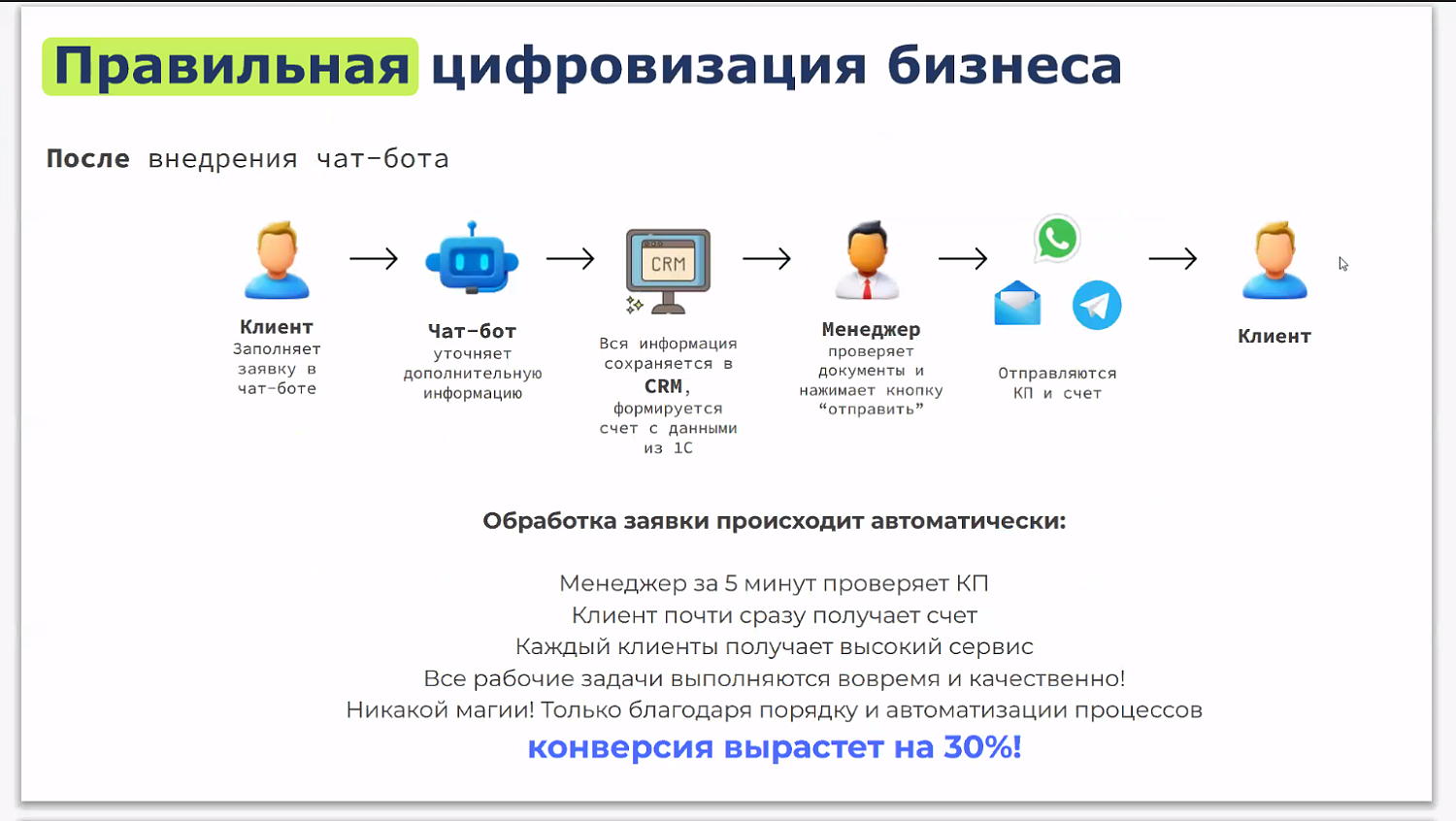 Правильная цифровизация бизнеса

После внедрения чат-бота

Клиент
Заполняет заявку в чат-боте

Чат-бот
уточняет дополнительную информацию

CRM
Вся информация сохраняется в CRM, формируется счет с данными из 1С

Менеджер
проверяет документы и нажимает кнопку "отправить"

Отправляются КП и счет

Клиент

Обработка заявки происходит автоматически:

Менеджер за 5 минут проверяет КП
Клиент почти сразу получает счет
Каждый клиенты получает высокий сервис
Все рабочие задачи выполняются вовремя и качественно!
Никакой магии! Только благодаря порядку и автоматизации процессов
конверсия вырастет на 30%!